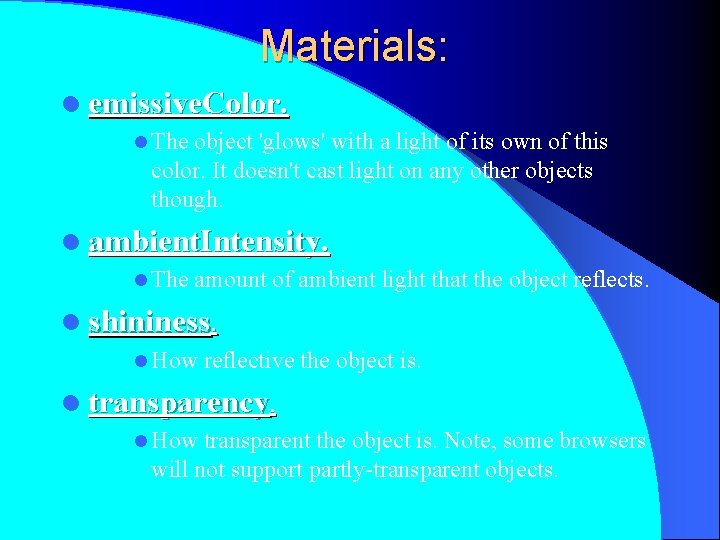 Materials:

emissiveColor.

The object 'glows' with a light of its own of this color. It doesn't cast light on any other objects though.

ambientIntensity.

The amount of ambient light that the object reflects.

shininess.

How reflective the object is.

transparency.

How transparent the object is. Note, some browsers will not support partly-transparent objects.